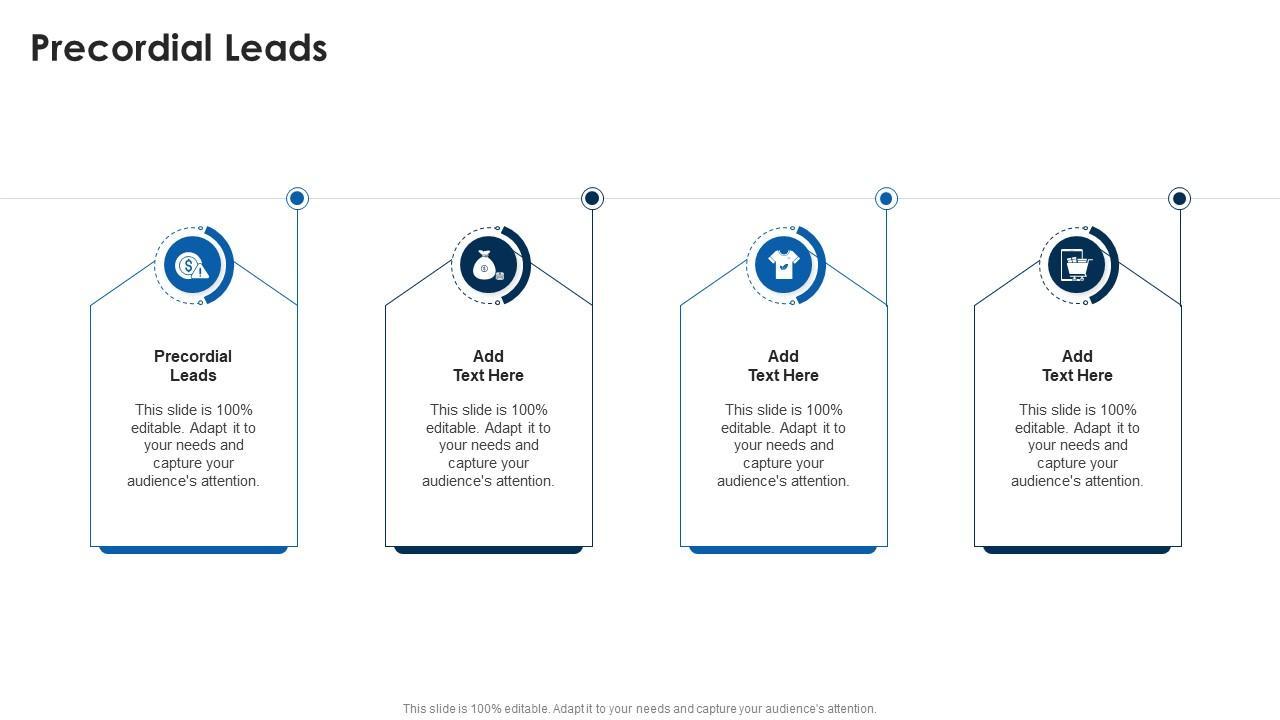 Precordial Leads

Precordial Leads

This slide is 100% editable. Adapt it to your needs and capture your audience's attention.

Add Text Here

This slide is 100% editable. Adapt it to your needs and capture your audience's attention.

Add Text Here

This slide is 100% editable. Adapt it to your needs and capture your audience's attention.

Add Text Here

This slide is 100% editable. Adapt it to your needs and capture your audience's attention.

This slide is 100% editable. Adapt it to your needs and capture your audience's attention.